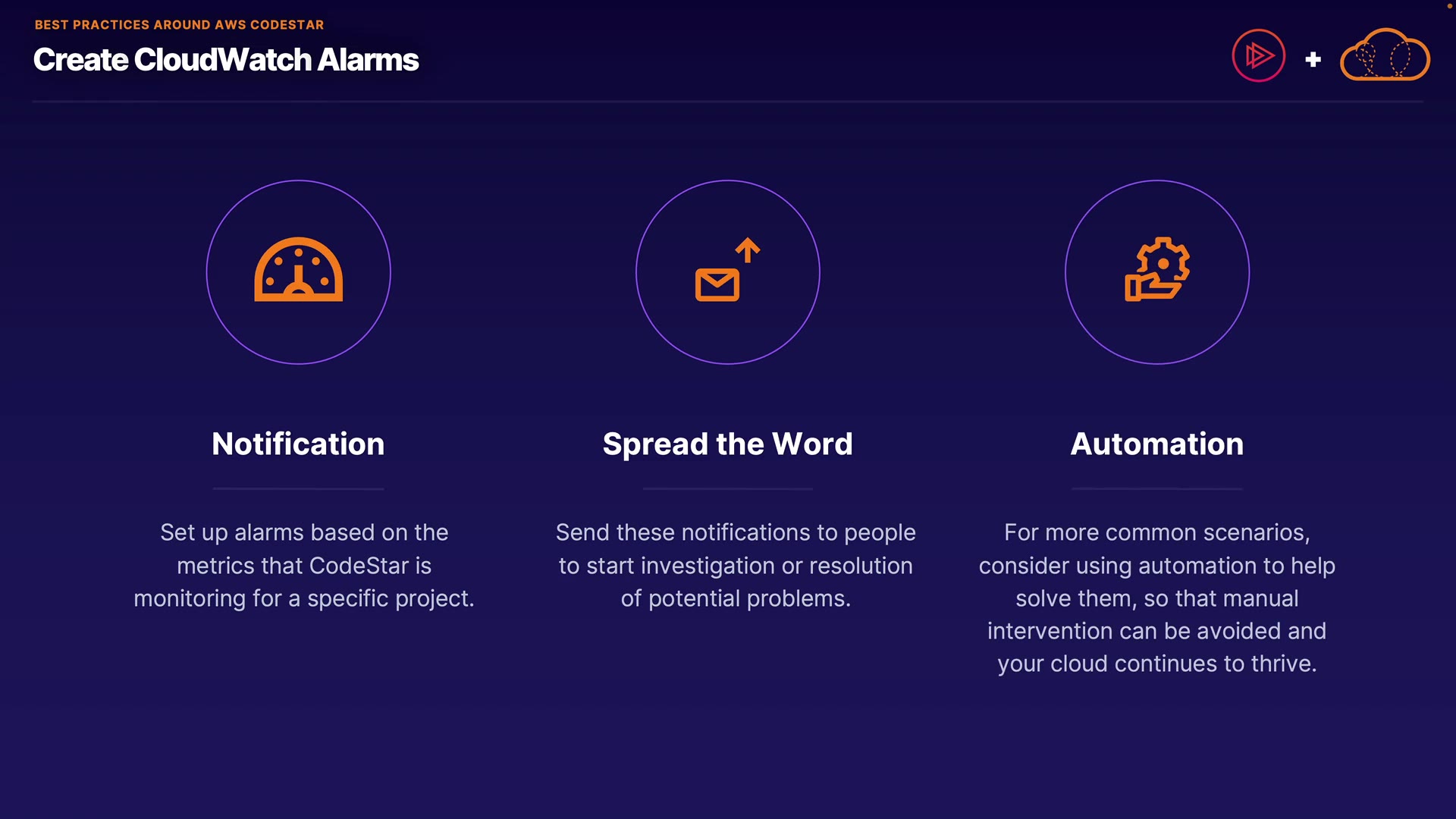 BEST PRACTICES AROUND AWS CODESTAR

Create CloudWatch Alarms

+

Notification

Set up alarms based on the metrics that CodeStar is monitoring for a specific project.

Spread the Word

Send these notifications to people to start investigation or resolution of potential problems.

Automation

For more common scenarios, consider using automation to help solve them, so that manual intervention can be avoided and your cloud continues to thrive.